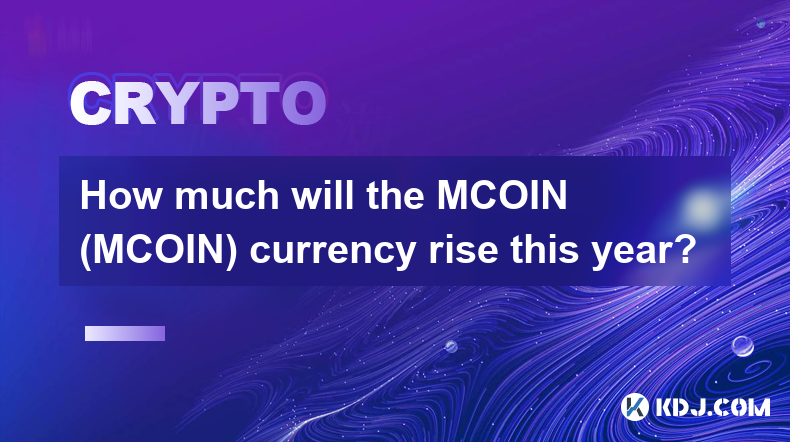 CRYPTO

How much will the MCOIN (MCOIN) currency rise this year?

KDJ.COM